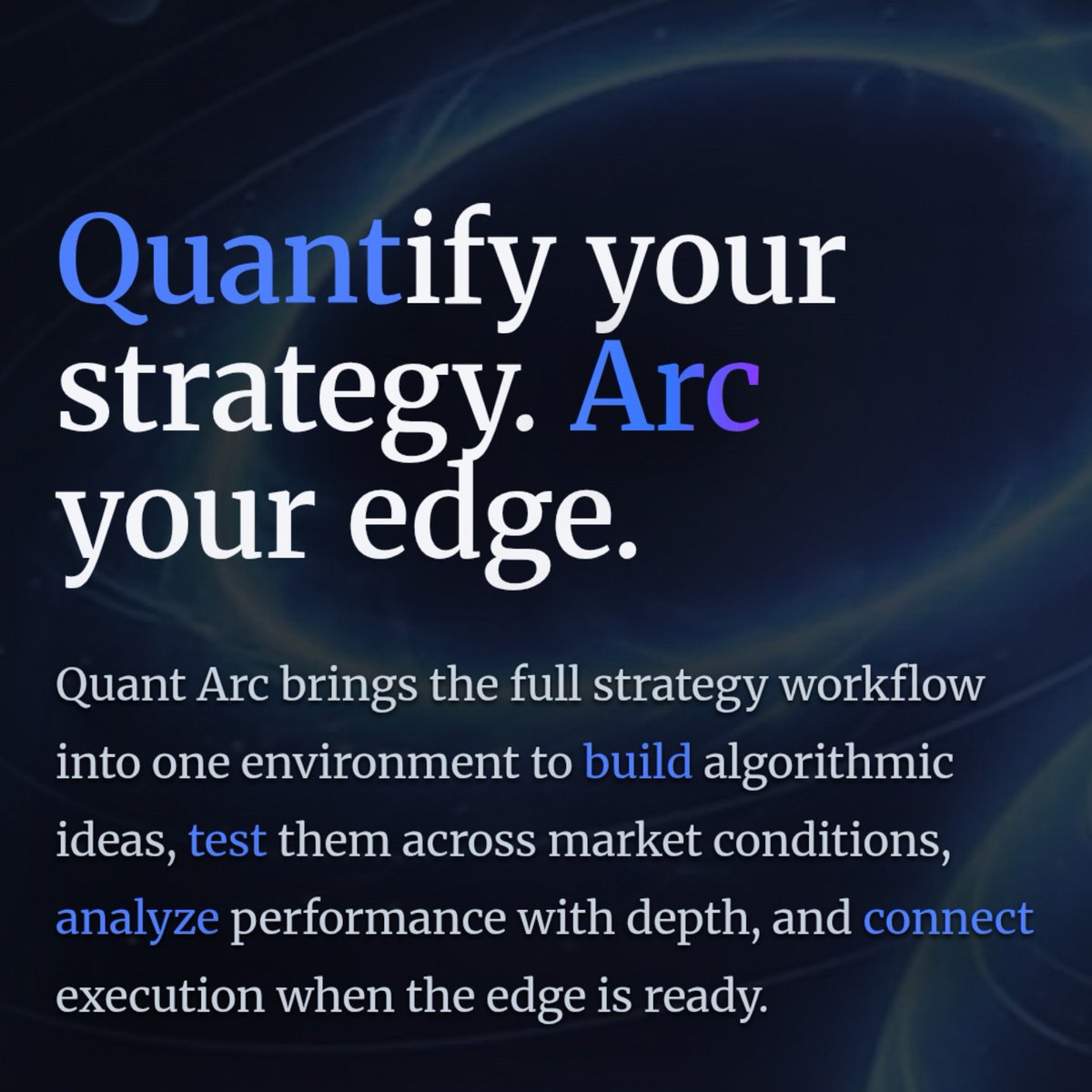 Quantify your strategy. Arc your edge.

Quant Arc brings the full strategy workflow into one environment to build algorithmic ideas, test them across market conditions, analyze performance with depth, and connect execution when the edge is ready.